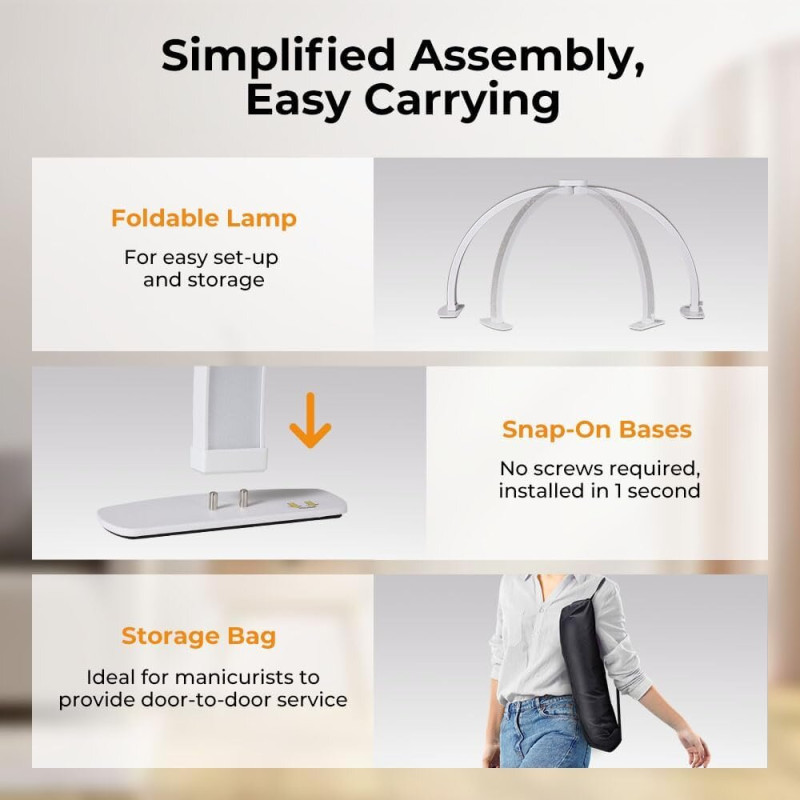 Simplified Assembly, Easy Carrying

Foldable Lamp

For easy set-up and storage

Snap-On Bases

No screws required, installed in 1 second

Storage Bag

Ideal for manicurists to provide door-to-door service